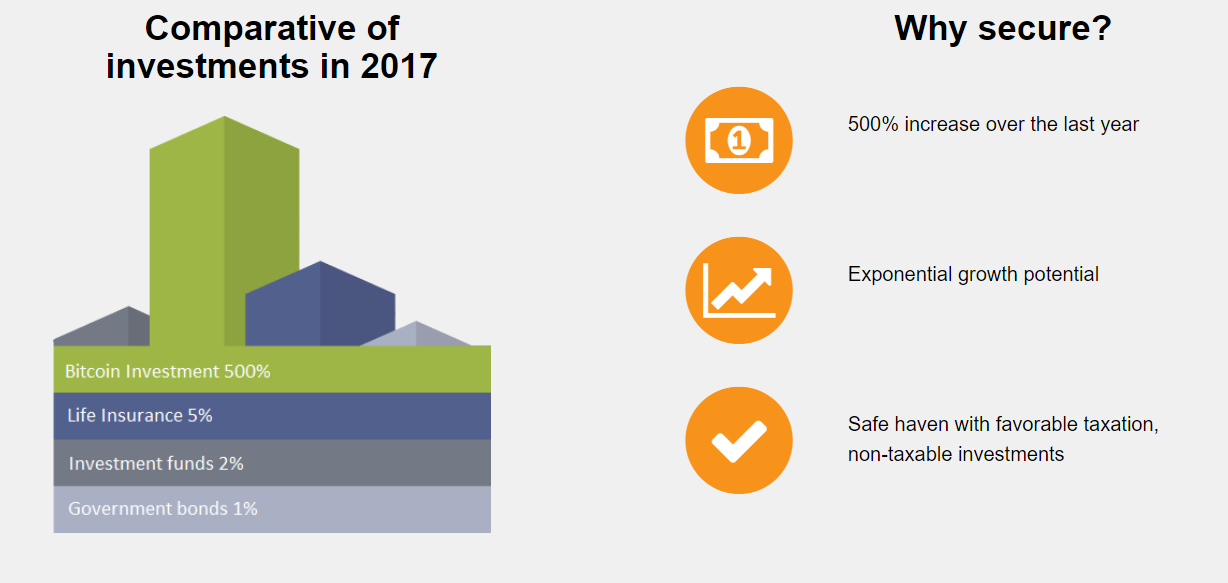 Comparative of investments in 2017

Bitcoin Investment 500%

Life Insurance 5%

Investment funds 2%

Government bonds 1%

Why secure?

1

500% increase over the last year

Exponential growth potential

Safe haven with favorable taxation, non-taxable investments